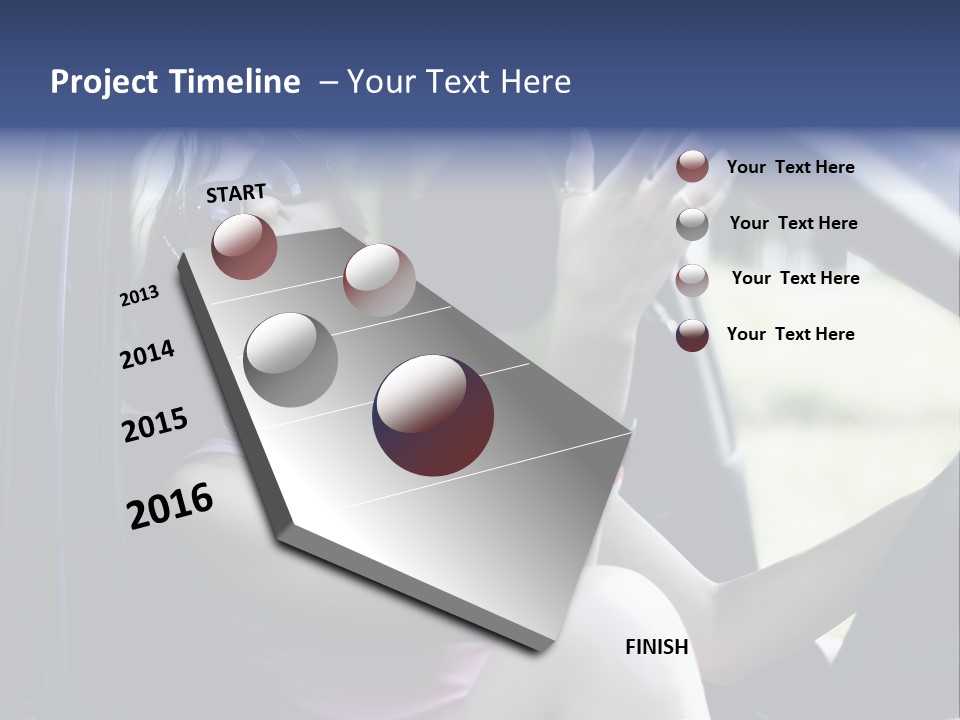 Project Timeline – Your Text Here

START

2013

2014

2015

2016

FINISH

Your Text Here

Your Text Here

Your Text Here

Your Text Here